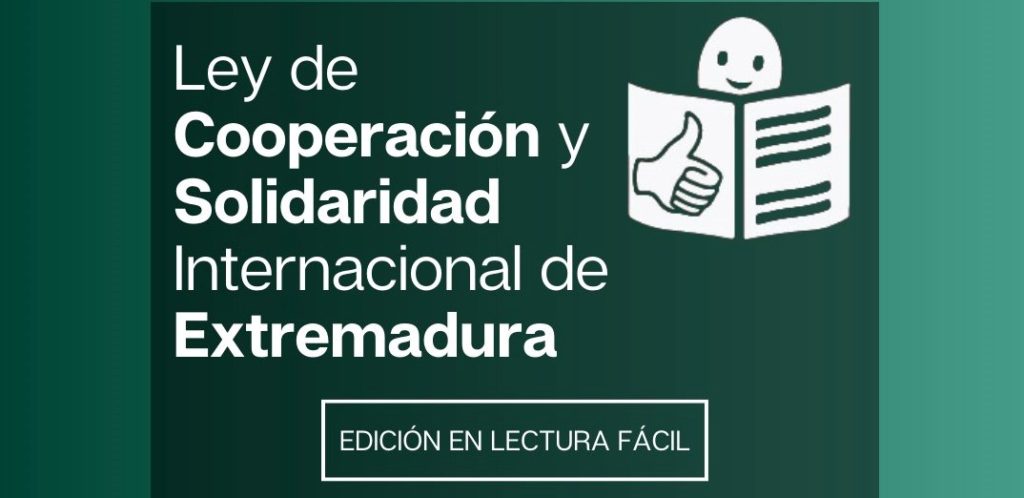 Ley de Cooperación y Solidaridad Internacional de Extremadura

EDICIÓN EN LECTURA FÁCIL